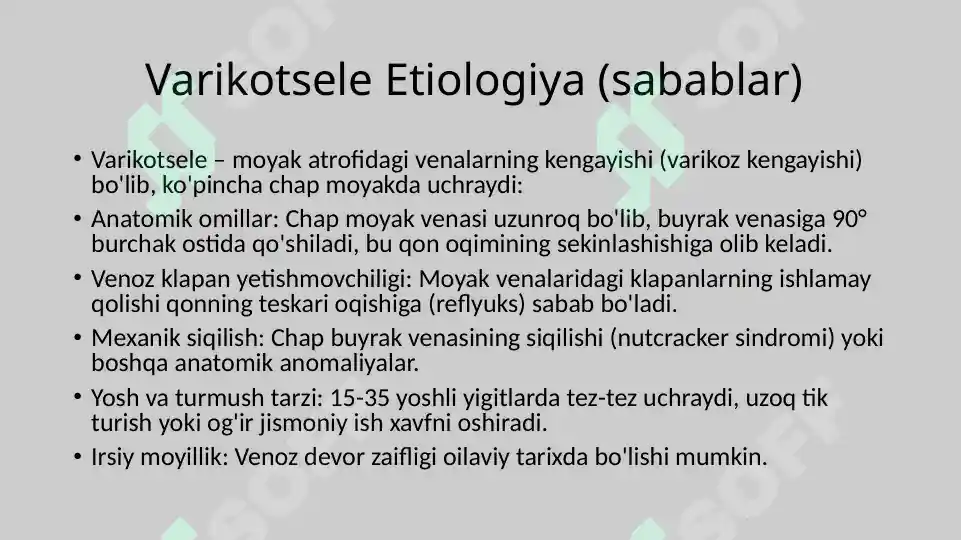 Varikotsele Etiologiya (sabablar)

• Varikotsele – moyak atrofidagi venalarning kengayishi (varikoz kengayishi) bo'lib, ko'pincha chap moyakda uchraydi:

• Anatomik omillar: Chap moyak venasi uzunroq bo'lib, buyrak venasiga 90° burchak ostida qo'shiladi, bu qon oqimining sekinlashishiga olib keladi.

• Venoz klapan yetishmovchiligi: Moyak venalaridagi klapanlarning ishlamay qolishi qonning teskari oqishiga (reflyuks) sabab bo'ladi.

• Mexanik siqilish: Chap buyrak venasining siqilishi (nutcracker sindromi) yoki boshqa anatomik anomaliyalar.

• Yosh va turmush tarzi: 15-35 yoshli yigitlarda tez-tez uchraydi, uzoq tik turish yoki og'ir jismoniy ish xavfni oshiradi.

• Irsiy moyillik: Venoz devor zaifligi oilaviy tarixda bo'lishi mumkin.